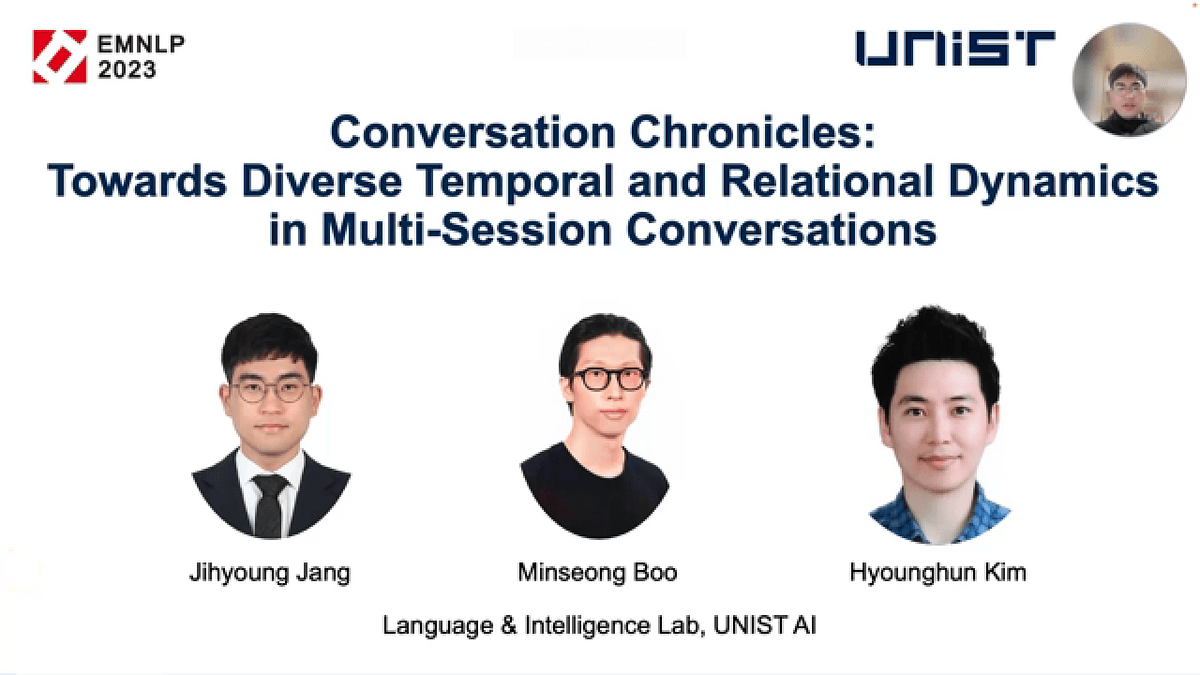 EMNLP 2023

UNIST

Conversation Chronicles:
Towards Diverse Temporal and Relational Dynamics in Multi-Session Conversations

Jihyoung Jang

Minseong Boo

Hyounghun Kim

Language & Intelligence Lab, UNIST AI